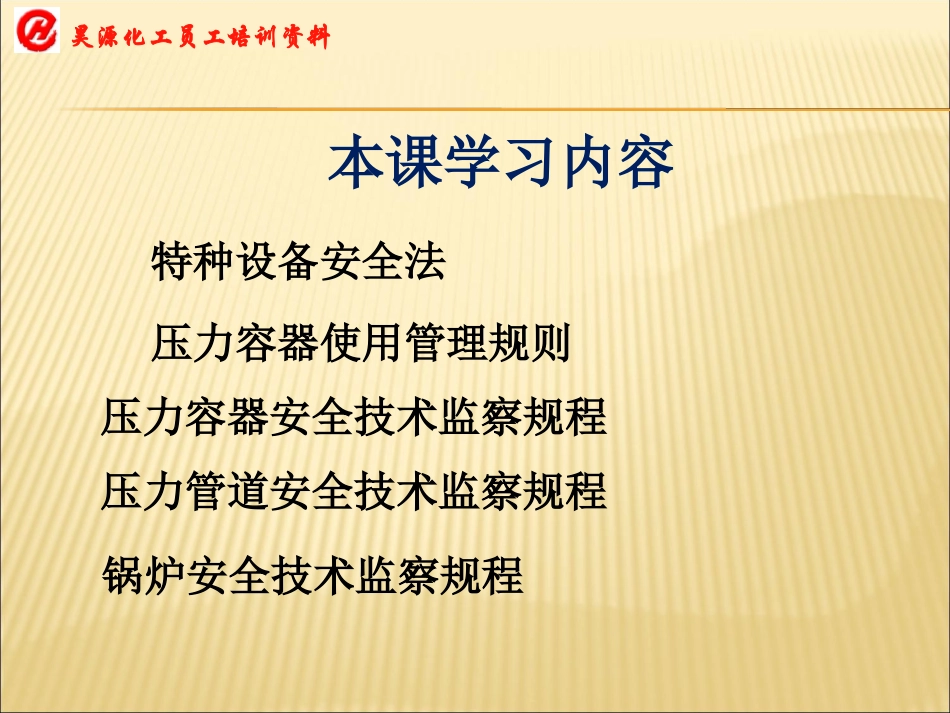 昊源化工员工培训资料

本课学习内容

特种设备安全法

压力容器使用管理规则

压力容器安全技术监察规程

压力管道安全技术监察规程

锅炉安全技术监察规程